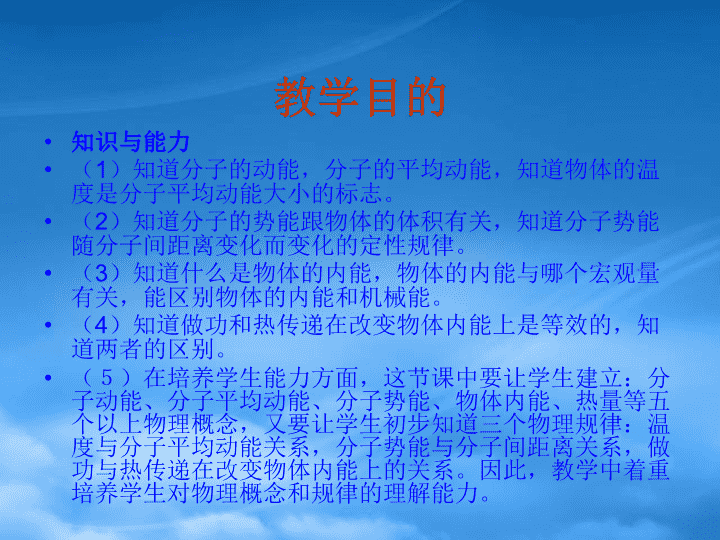 教学目的

• 知识与能力
• （1）知道分子的动能，分子的平均动能，知道物体的温度是分子平均动能大小的标志。
• （2）知道分子的势能跟物体的体积有关，知道分子势能随分子间距离变化而变化的定性规律。
• （3）知道什么是物体的内能，物体的内能与哪个宏观量有关，能区别物体的内能和机械能。
• （4）知道做功和热传递在改变物体内能上是等效的，知道两者的区别。
• （5）在培养学生能力方面，这节课中要让学生建立：分子动能、分子平均动能、分子势能、物体内能、热量等五个以上物理概念，又要让学生初步知道三个物理规律：温度与分子平均动能关系，分子势能与分子间距离关系，做功与热传递在改变物体内能上的关系。因此，教学中着重培养学生对物理概念和规律的理解能力。